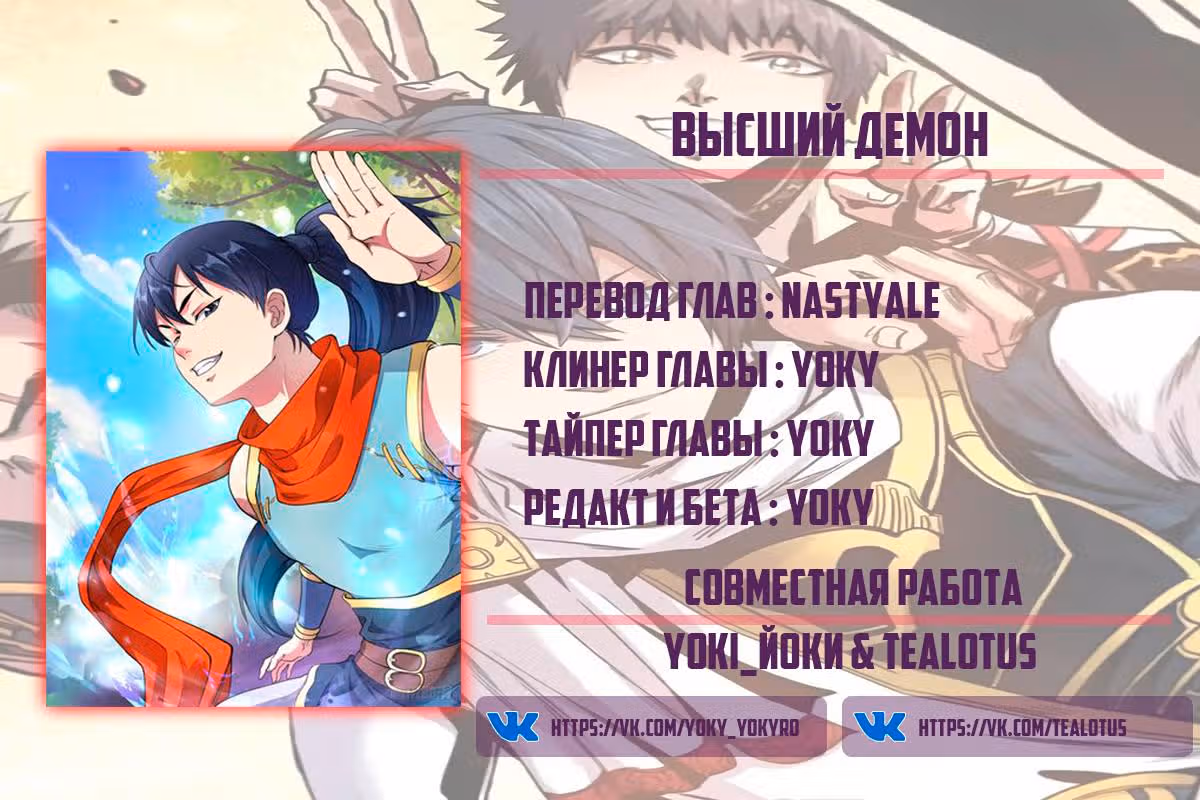 ВЫСШИЙ ДЕМОН

ПЕРЕВОД ГЛАВ : NASTYALE
КЛИНЕР ГЛАВЫ : YOKY
ТАЙПЕР ГЛАВЫ : YOKY
РЕДАКТ И БЕТА : YOKY

СОВМЕСТНАЯ РАБОТА
YOKI_ЙОКИ & TEALOTUS

HTTPS://VK.COM/YOKY_YOKYRO
HTTPS://VK.COM/TEALOTUS